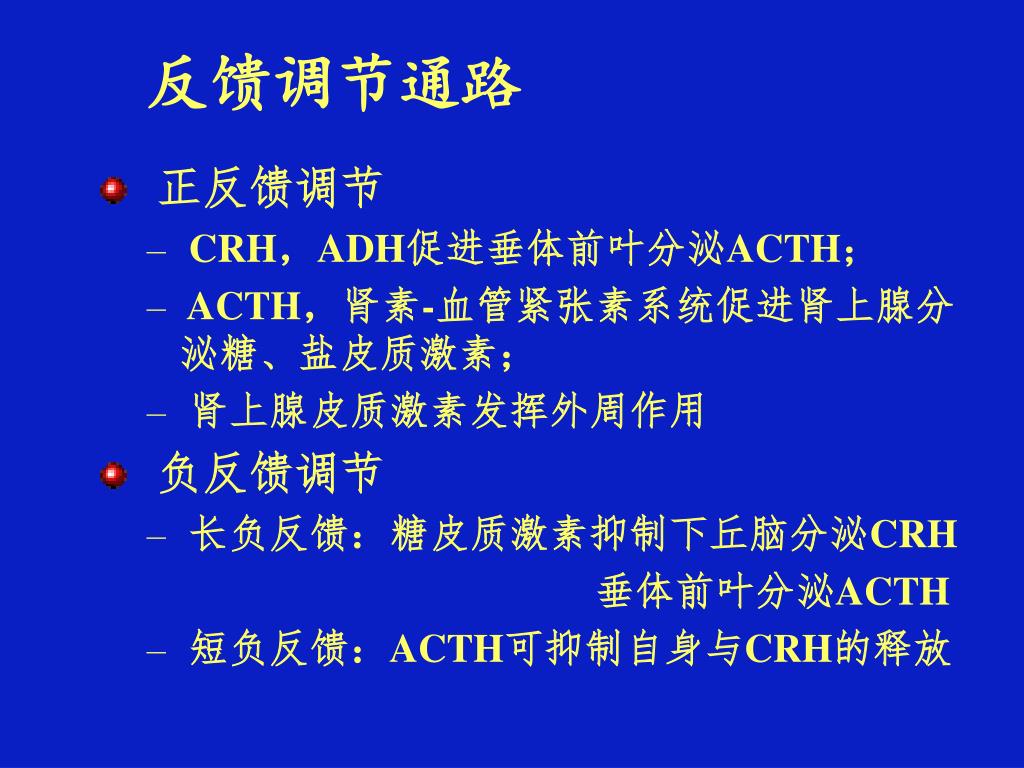 反馈调节通路

正反馈调节

– CRH，ADH促进垂体前叶分泌ACTH;

– ACTH，肾素-血管紧张素系统促进肾上腺分泌糖、盐皮质激素；

– 肾上腺皮质激素发挥外周作用

负反馈调节

– 长负反馈：糖皮质激素抑制下丘脑分泌CRH
垂体前叶分泌ACTH

– 短负反馈：ACTH可抑制自身与CRH的释放